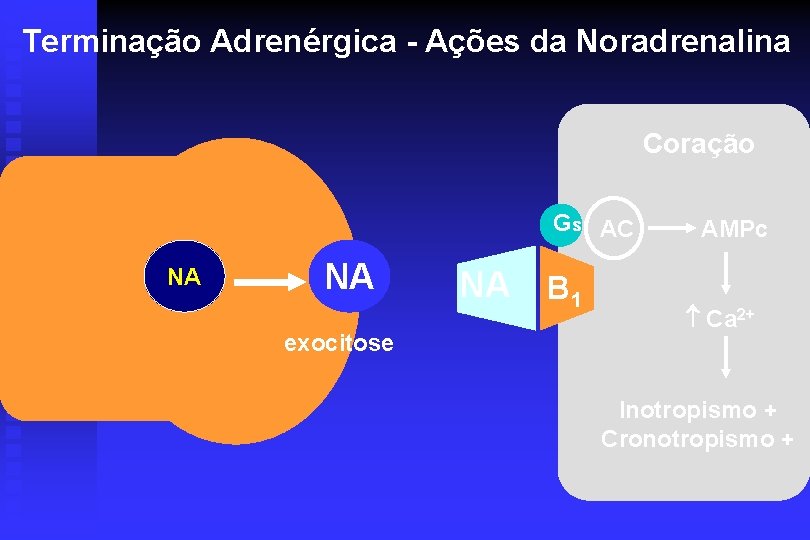 Terminação Adrenérgica - Ações da Noradrenalina

NA

NA

exocitose

NA

$B_1$

Coração

$G_s$

AC

AMPc

$\uparrow Ca^{2+}$

Inotropismo +
Cronotropismo +